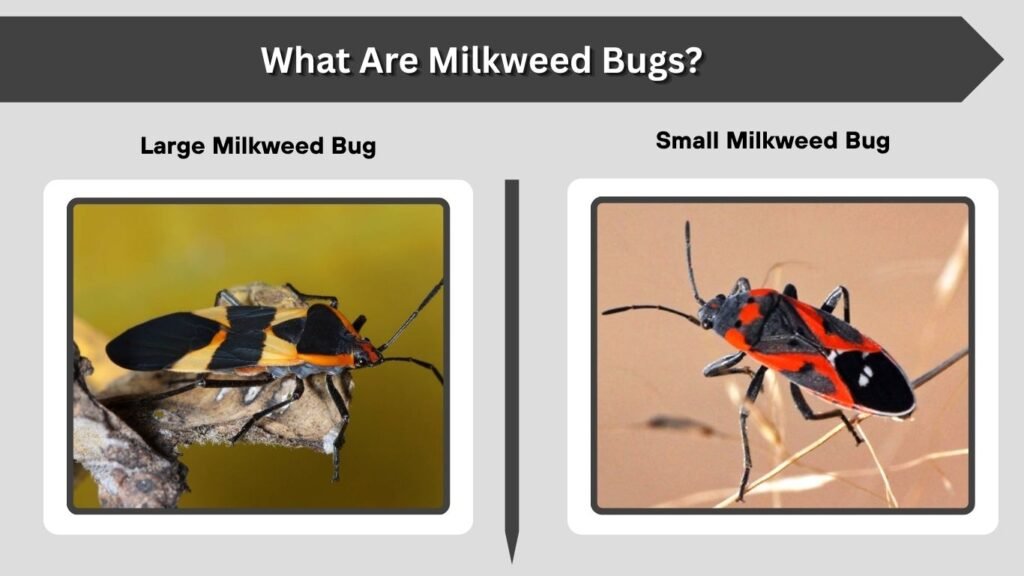 What Are Milkweed Bugs?

Large Milkweed Bug

Small Milkweed Bug